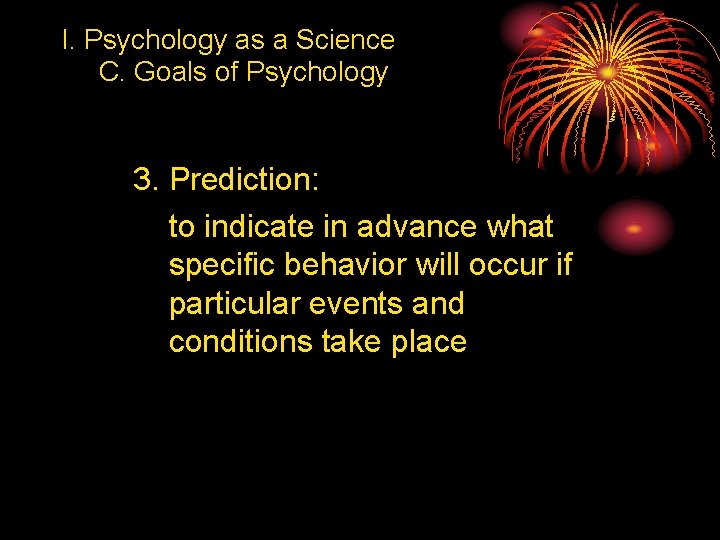 I. Psychology as a Science
C. Goals of Psychology

3. Prediction:

to indicate in advance what specific behavior will occur if particular events and conditions take place